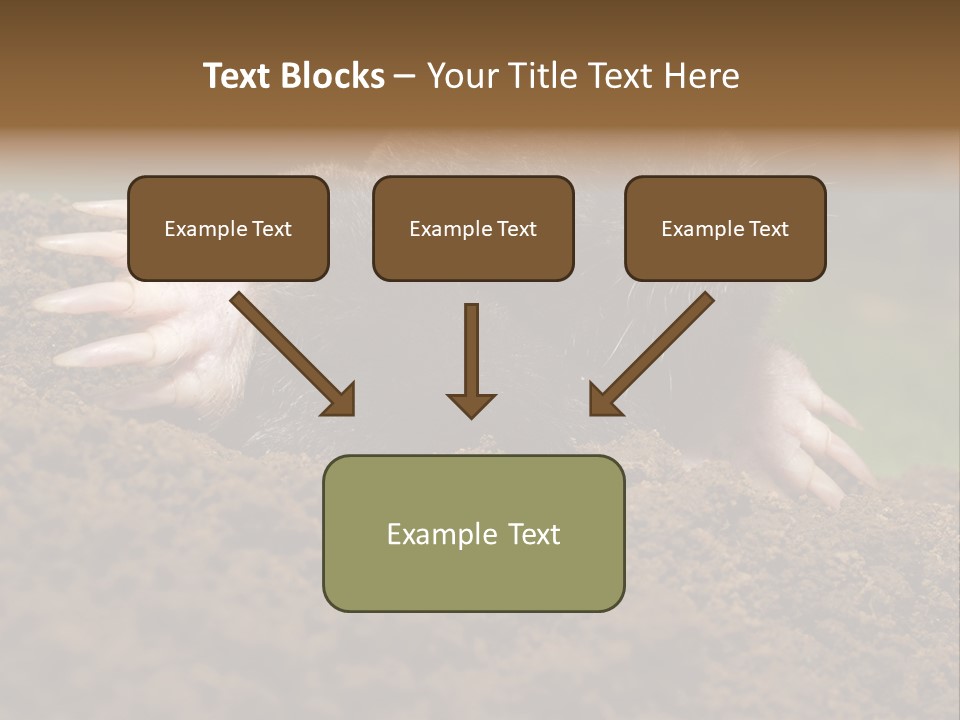 Text Blocks – Your Title Text Here

Example Text

Example Text

Example Text

Example Text